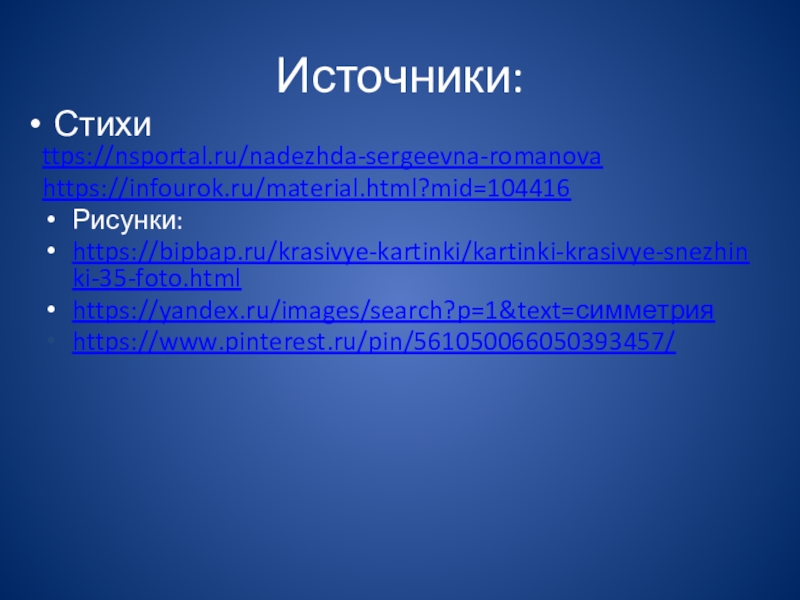 Источники:

• Стихи

ttps://nsportal.ru/nadezhda-sergeevna-romanova

https://infourok.ru/material.html?mid=104416

• Рисунки:

• https://bipbap.ru/krasivye-kartinki/kartinki-krasivye-snezhinki-35-foto.html

• https://yandex.ru/images/search?p=1&text=симметрия

• https://www.pinterest.ru/pin/561050066050393457/